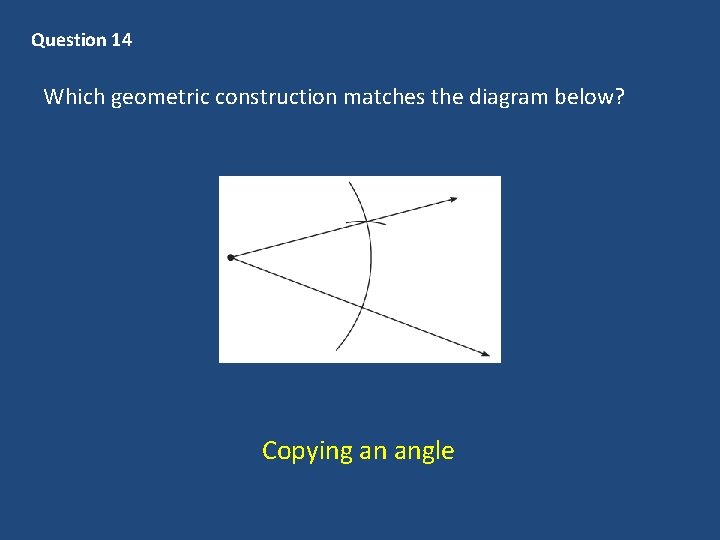 Question 14

Which geometric construction matches the diagram below?

Copying an angle